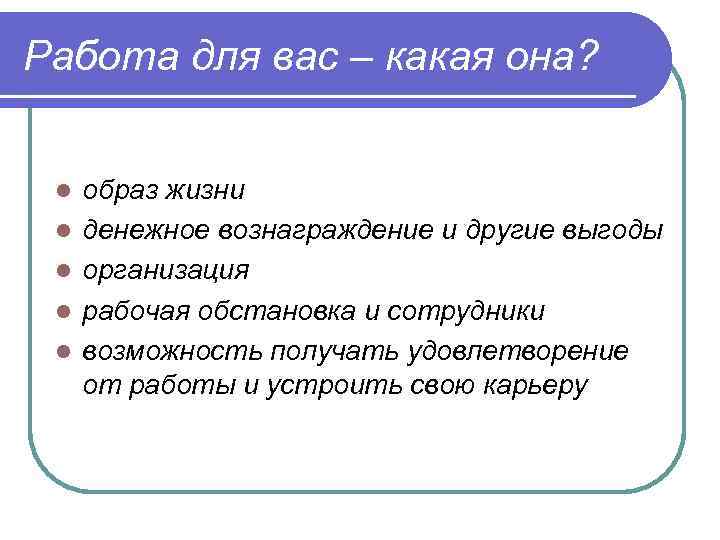 Работа для вас – какая она?

- образ жизни
- денежное вознаграждение и другие выгоды
- организация
- рабочая обстановка и сотрудники
- возможность получать удовлетворение от работы и устроить свою карьеру